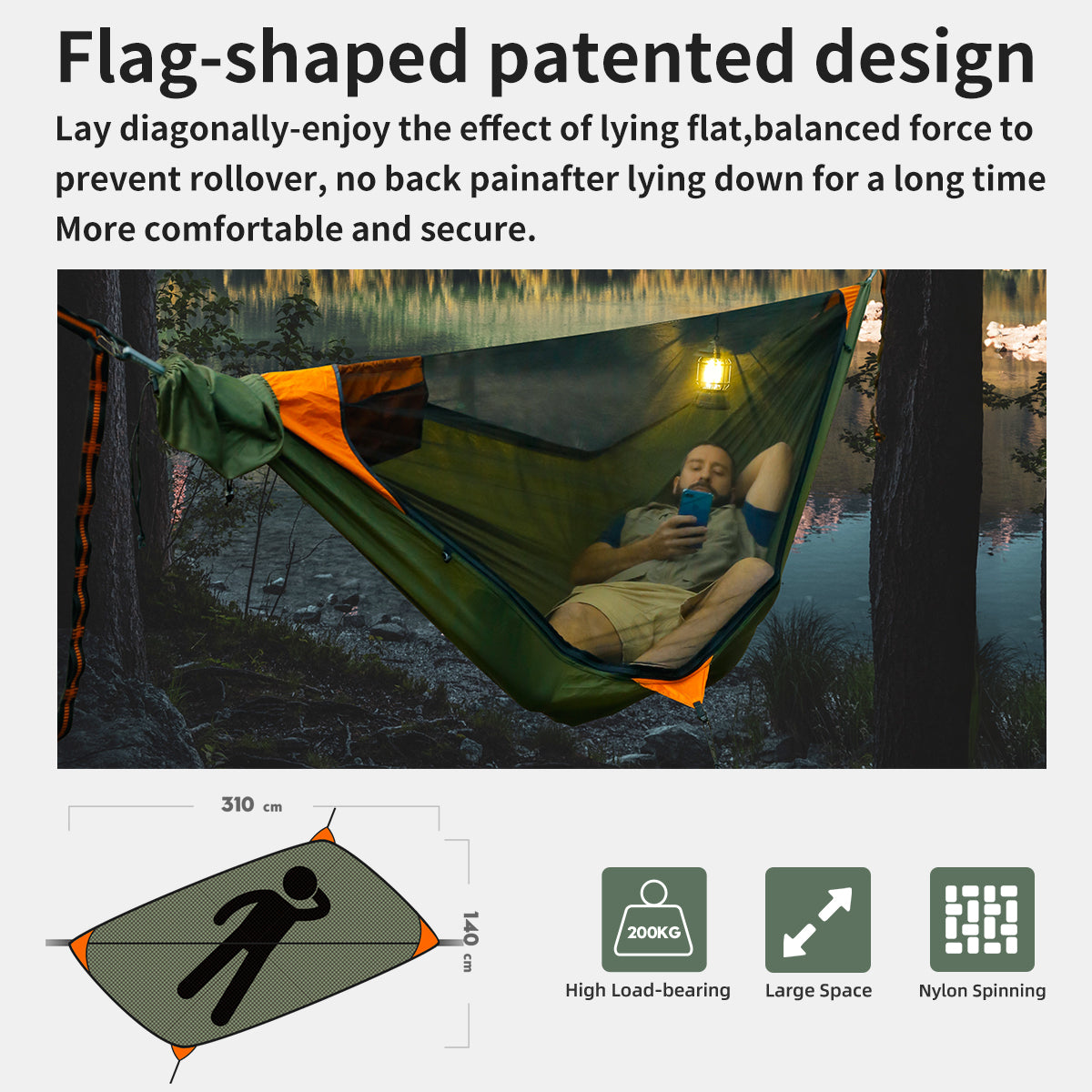 Flag-shaped patented design

Lay diagonally-enjoy the effect of lying flat,balanced force to prevent rollover, no back painafter lying down for a long time More comfortable and secure.

310 cm

140 cm

200KG

High Load-bearing

Large Space

Nylon Spinning